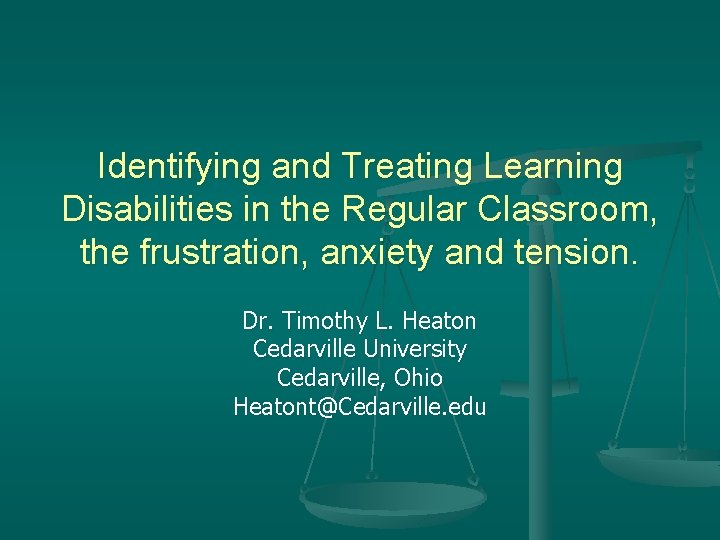 Identifying and Treating Learning Disabilities in the Regular Classroom, the frustration, anxiety and tension.

Dr. Timothy L. Heaton
Cedarville University
Cedarville, Ohio
Heatont@Cedarville.edu